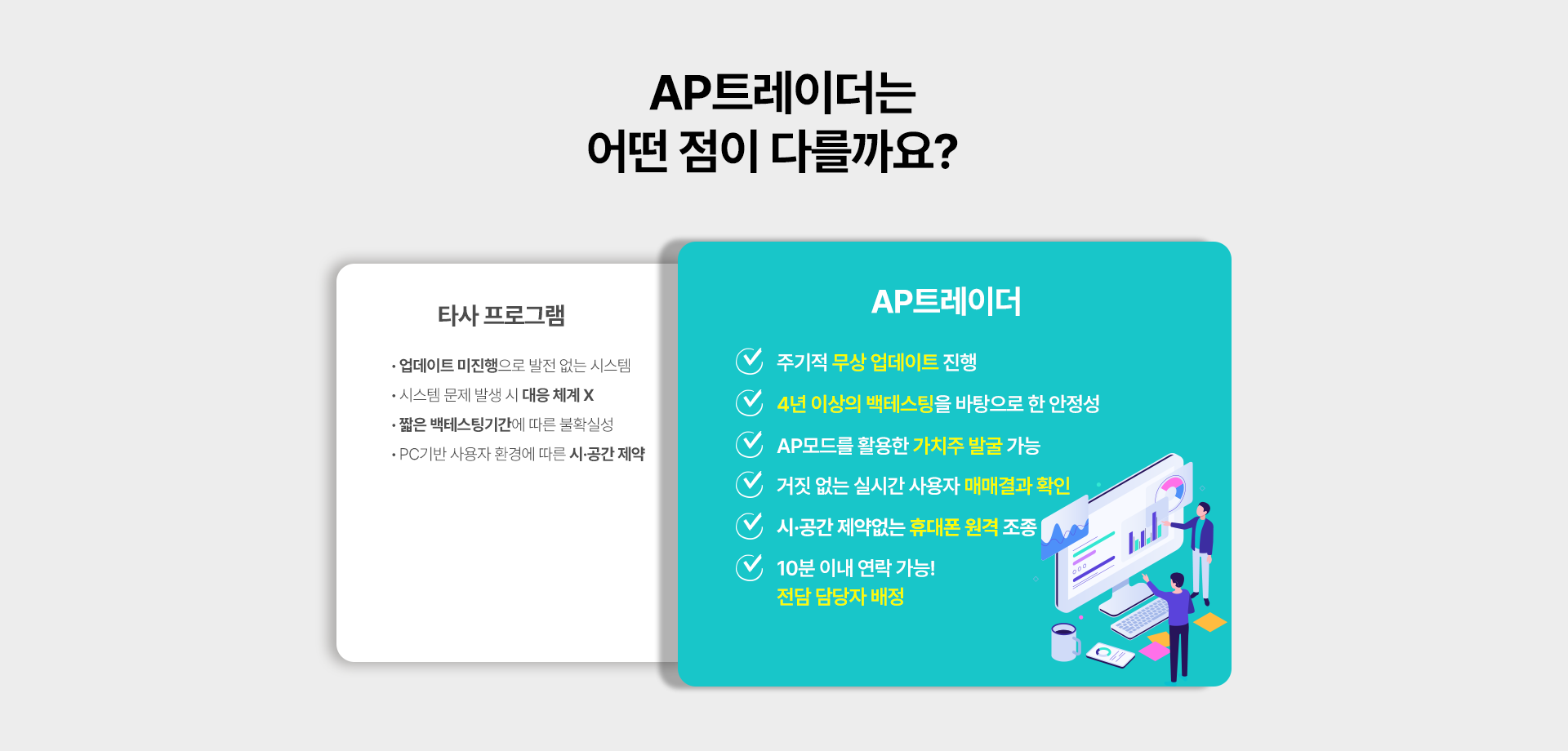 AP트레이더는
어떤 점이 다를까요?

타사 프로그램

• 업데이트 미진행으로 발전 없는 시스템
• 시스템 문제 발생 시 대응 체계 X
• 짧은 백테스팅기간에 따른 불확실성
• PC기반 사용자 환경에 따른 시·공간 제약

AP트레이더

주기적 무상 업데이트 진행
4년 이상의 백테스팅을 바탕으로 한 안정성
AP모드를 활용한 가치주 발굴 가능
거짓 없는 실시간 사용자 매매결과 확인
시·공간 제약없는 휴대폰 원격 조종
10분 이내 연락 가능!
전담 담당자 배정